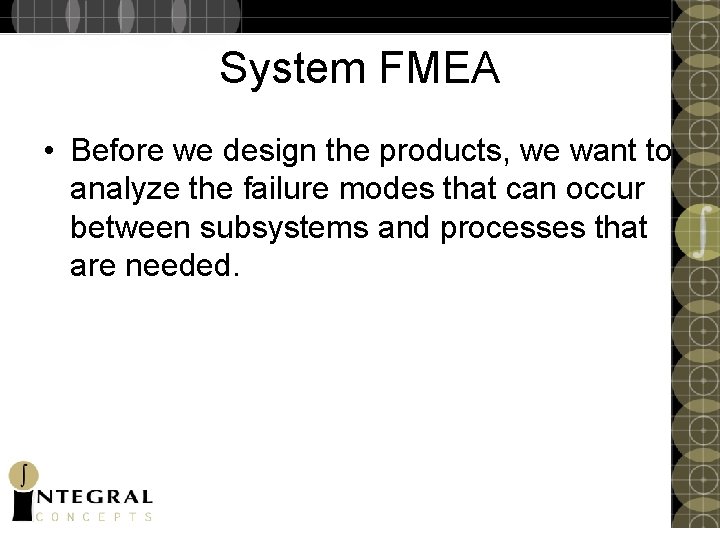 System FMEA

• Before we design the products, we want to analyze the failure modes that can occur between subsystems and processes that are needed.

INTEGRAL
CONCEPTS